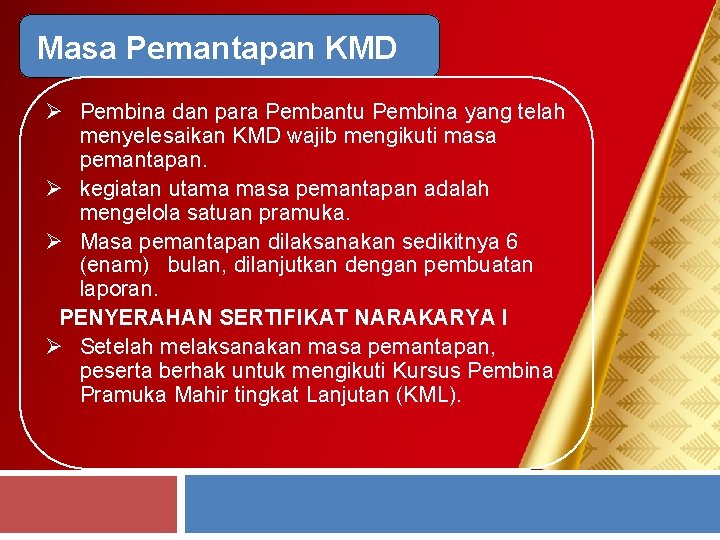 Masa Pemantapan KMD

➢ Pembina dan para Pembantu Pembina yang telah menyelesaikan KMD wajib mengikuti masa pemantapan.

➢ kegiatan utama masa pemantapan adalah mengelola satuan pramuka.

➢ Masa pemantapan dilaksanakan sedikitnya 6 (enam) bulan, dilanjutkan dengan pembuatan laporan.

PENYERAHAN SERTIFIKAT NARAKARYA I

➢ Setelah melaksanakan masa pemantapan, peserta berhak untuk mengikuti Kursus Pembina Pramuka Mahir tingkat Lanjutan (KML).